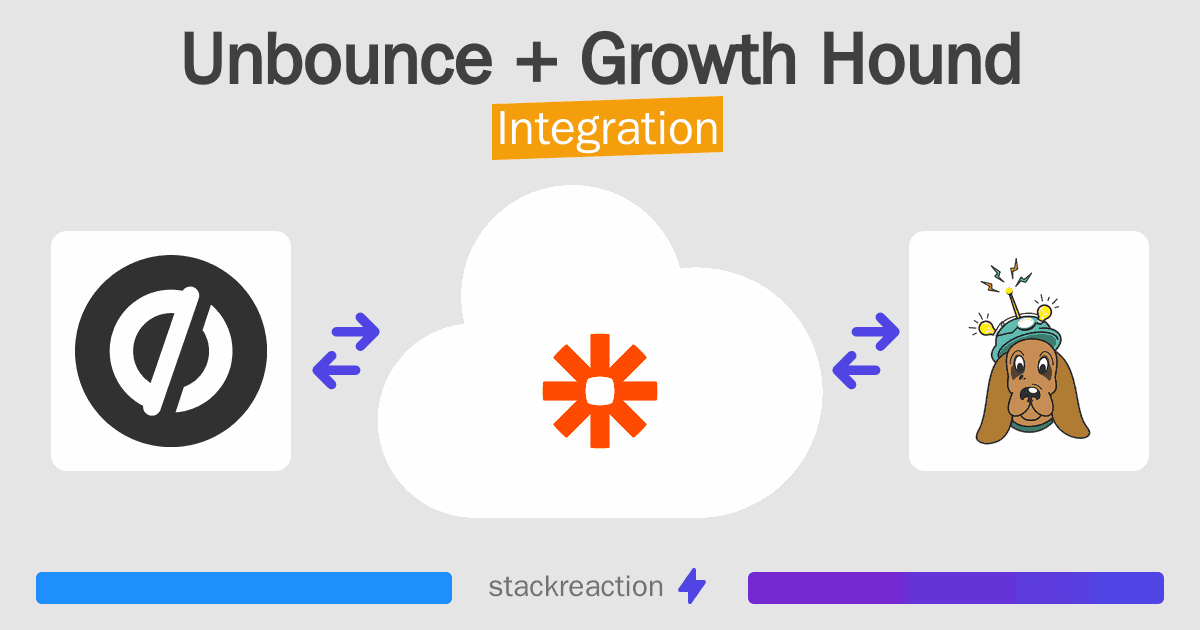 Unbounce + Growth Hound
Integration

stackreaction